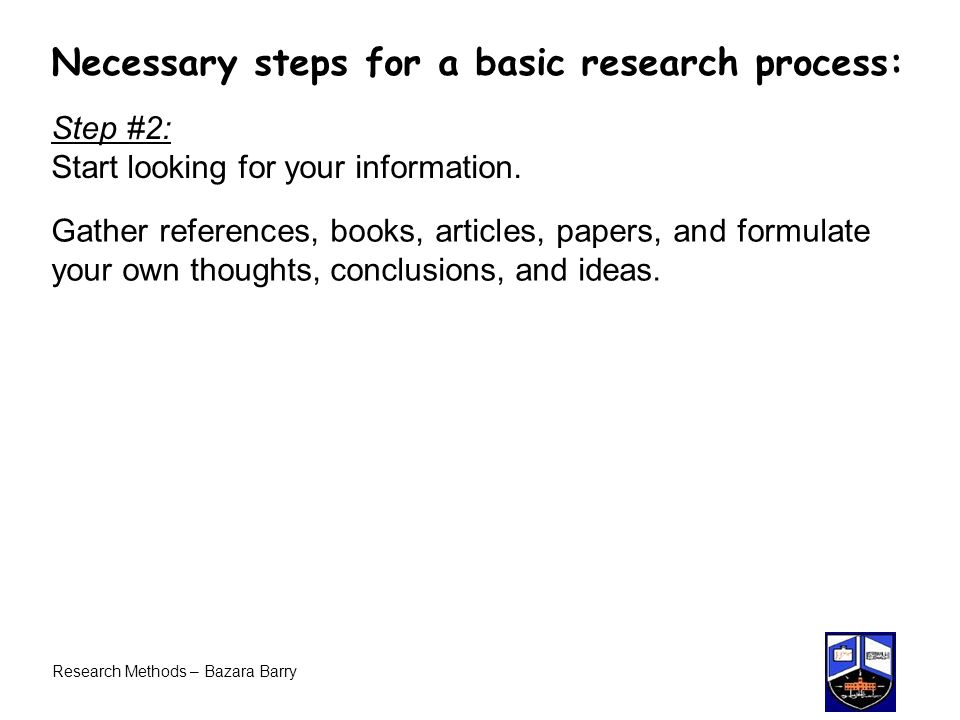 Necessary steps for a basic research process:

Step #2:
Start looking for your information.

Gather references, books, articles, papers, and formulate your own thoughts, conclusions, and ideas.

Research Methods – Bazara Barry